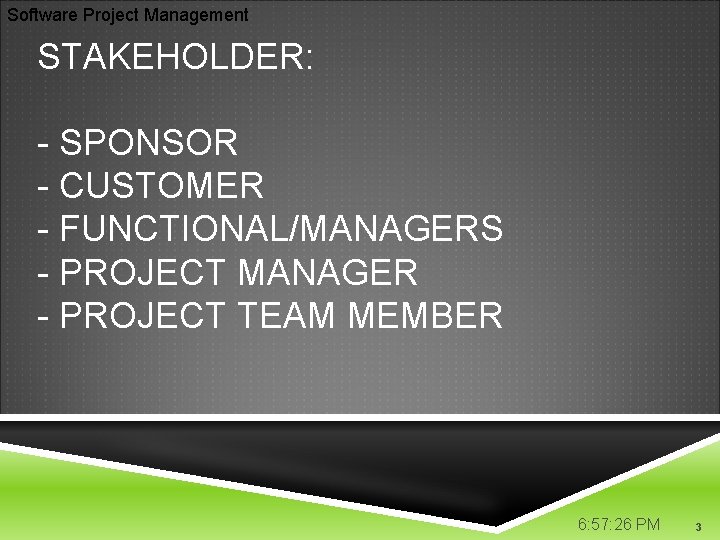 Software Project Management

STAKEHOLDER:

- SPONSOR
- CUSTOMER
- FUNCTIONAL/MANAGERS
- PROJECT MANAGER
- PROJECT TEAM MEMBER

6:57:26 PM 3